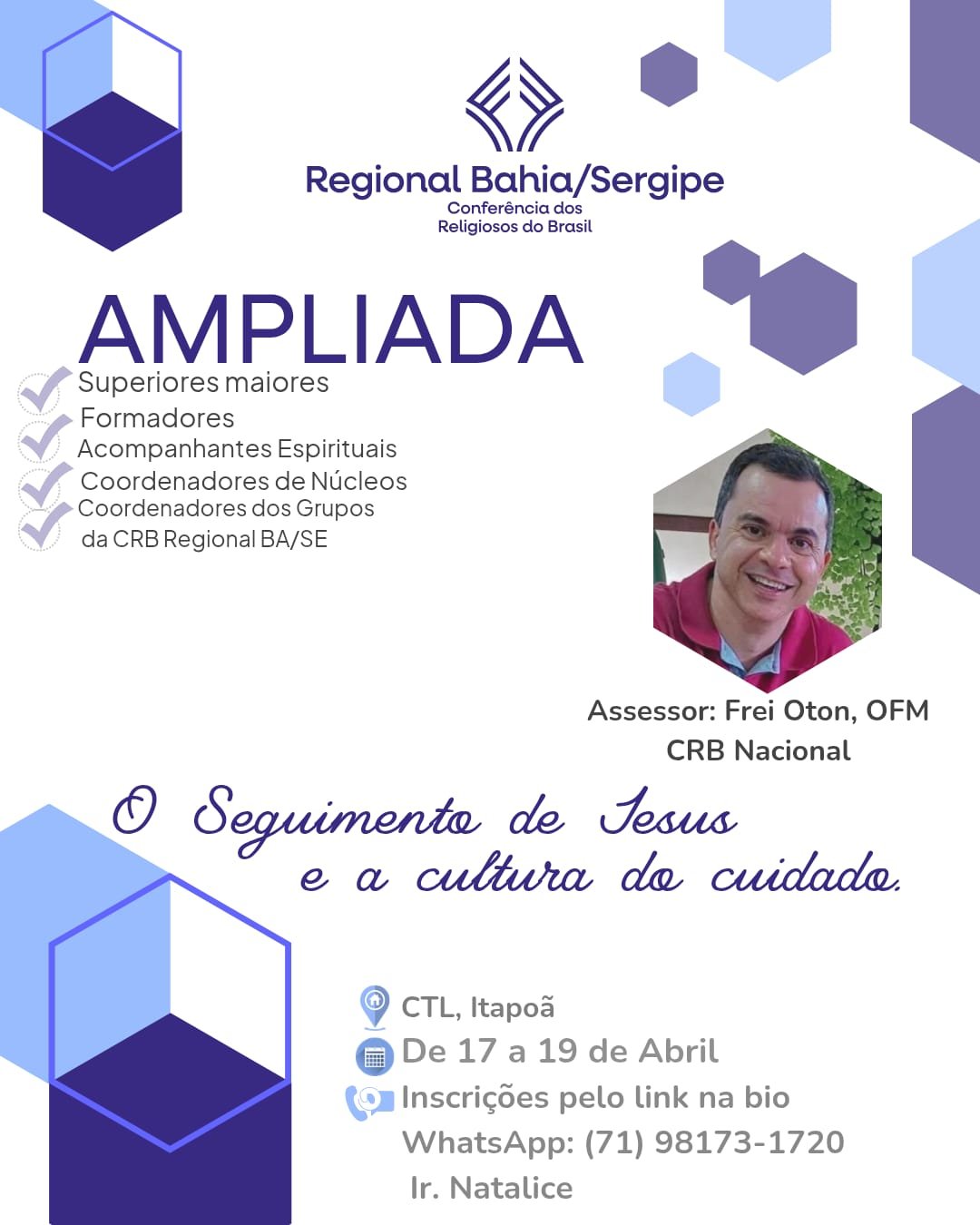 Regional Bahia/Sergipe
Conferência dos Religiosos do Brasil

AMPLIADA

Superiores maiores
Formadores
Acompanhantes Espirituais
Coordenadores de Núcleos
Coordenadores dos Grupos da CRB Regional BA/SE

Assessor: Frei Oton, OFM
CRB Nacional

O Seguimento de Jesus e a cultura do cuidado.

CTL, Itapoã
De 17 a 19 de Abril
Inscrições pelo link na bio
WhatsApp: (71) 98173-1720
Ir. Natalice